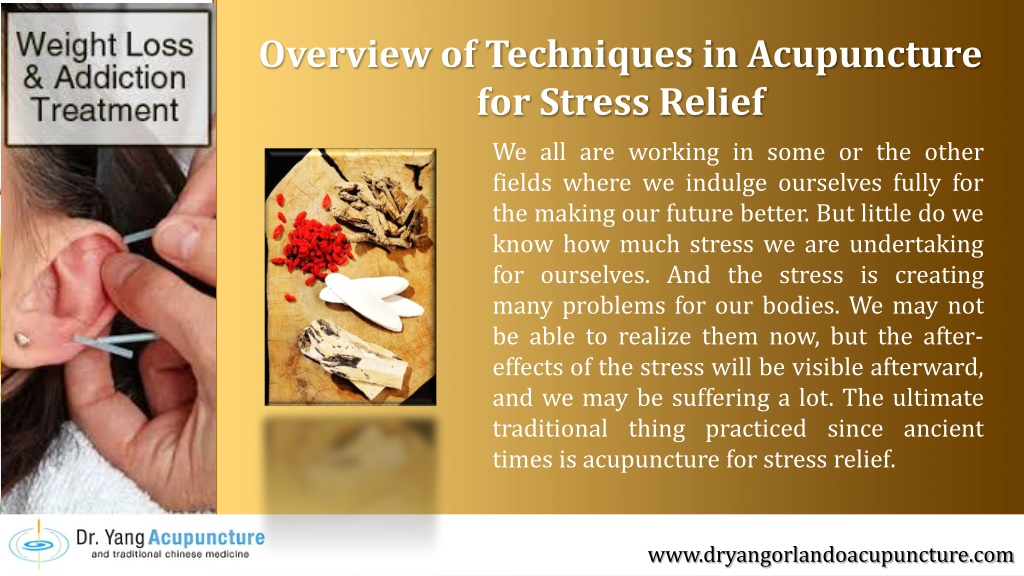 Weight Loss & Addiction Treatment

Overview of Techniques in Acupuncture for Stress Relief

We all are working in some or the other fields where we indulge ourselves fully for the making our future better. But little do we know how much stress we are undertaking for ourselves. And the stress is creating many problems for our bodies. We may not be able to realize them now, but the after-effects of the stress will be visible afterward, and we may be suffering a lot. The ultimate traditional thing practiced since ancient times is acupuncture for stress relief.

Dr. Yang Acupuncture
and traditional chinese medicine

www.dryangorlandoacupuncture.com